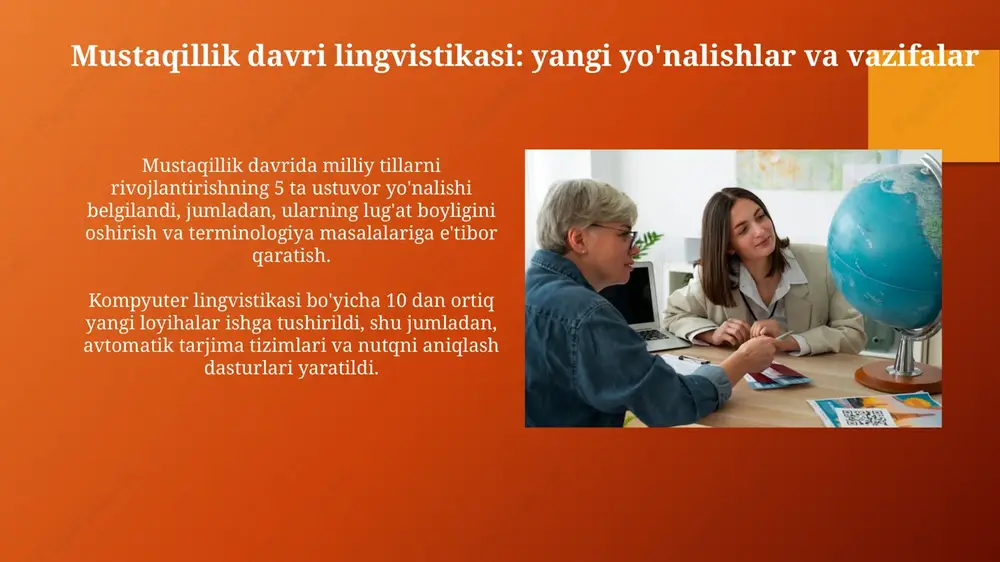 Mustaqillik davri lingvistikasi: yangi yo'nalishlar va vazifalar

Mustaqillik davrida milliy tillarni rivojlantirishning 5 ta ustuvor yo'nalishi belgilandi, jumladan, ularning lug'at boyligini oshirish va terminologiya masalalariga e'tibor qaratish.

Kompyuter lingvistikasi bo'yicha 10 dan ortiq yangi loyihalar ishga tushirildi, shu jumladan, avtomatik tarjima tizimlari va nutqni aniqlash dasturlari yaratildi.